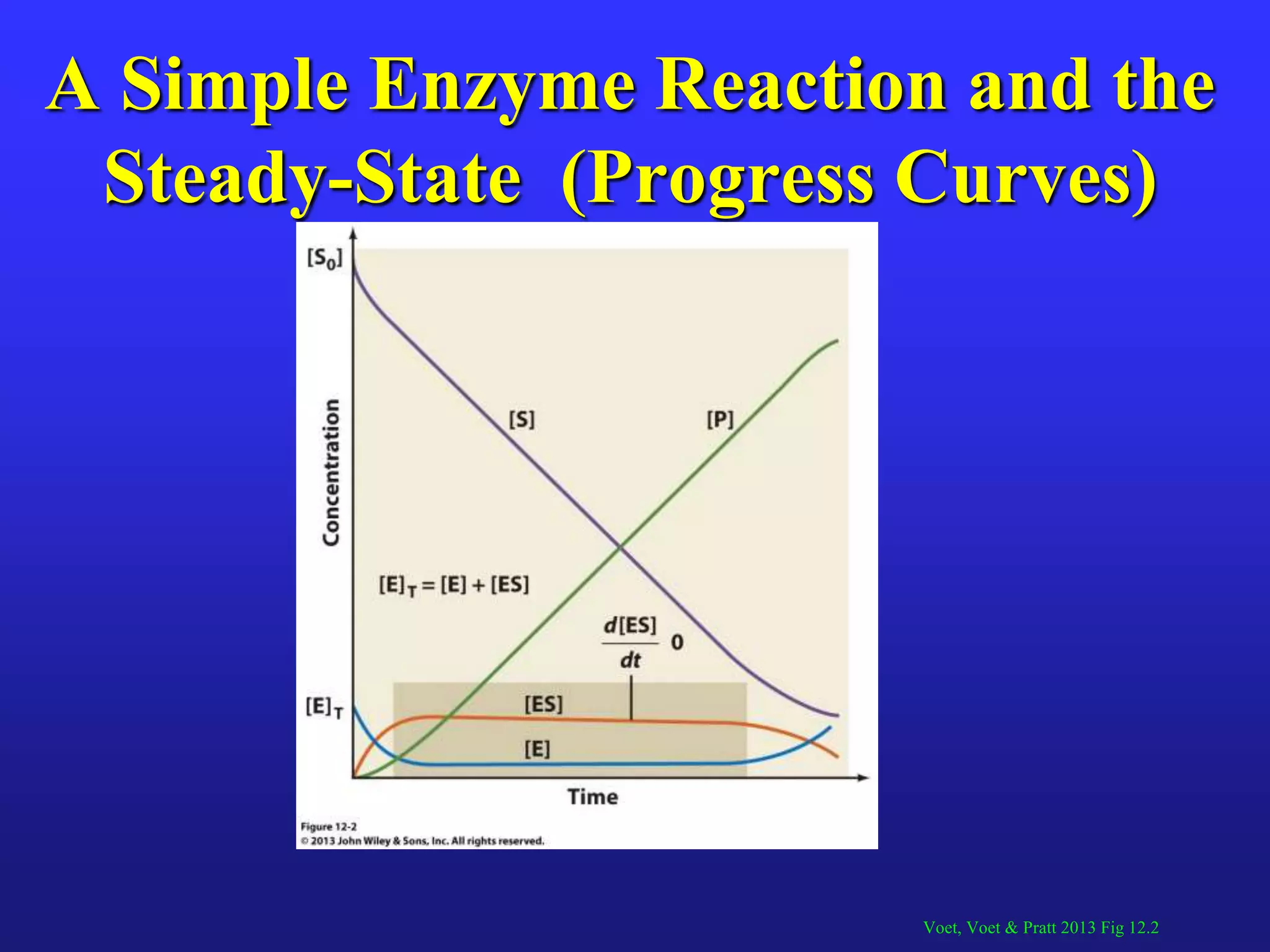 A Simple Enzyme Reaction and the Steady-State (Progress Curves)

$[S_0]$

Concentration

[S]

[P]

$[E]_T = [E] + [ES]$

$\frac{d[ES]}{dt}$ 0

$[E]_T$

[ES]

[E]

Time

Figure 12-2
© 2013 John Wiley & Sons, Inc. All rights reserved.

Voet, Voet & Pratt 2013 Fig 12.2